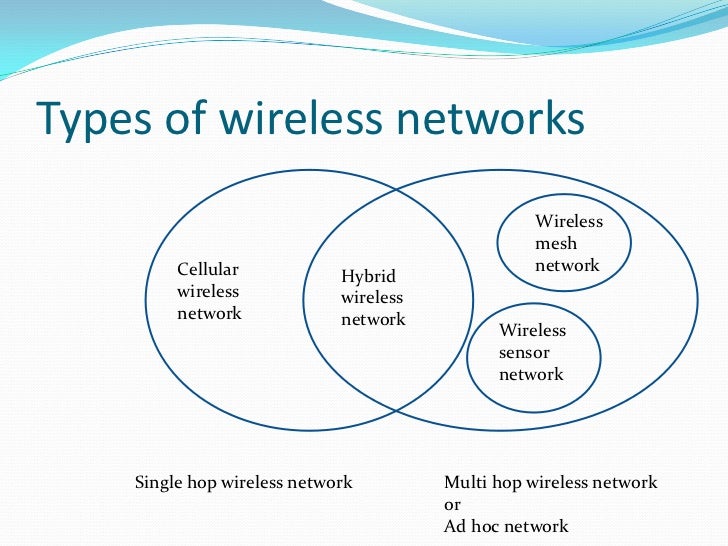 Types of wireless networks

Cellular wireless network

Hybrid wireless network

Wireless mesh network

Wireless sensor network

Single hop wireless network

Multi hop wireless network
or
Ad hoc network